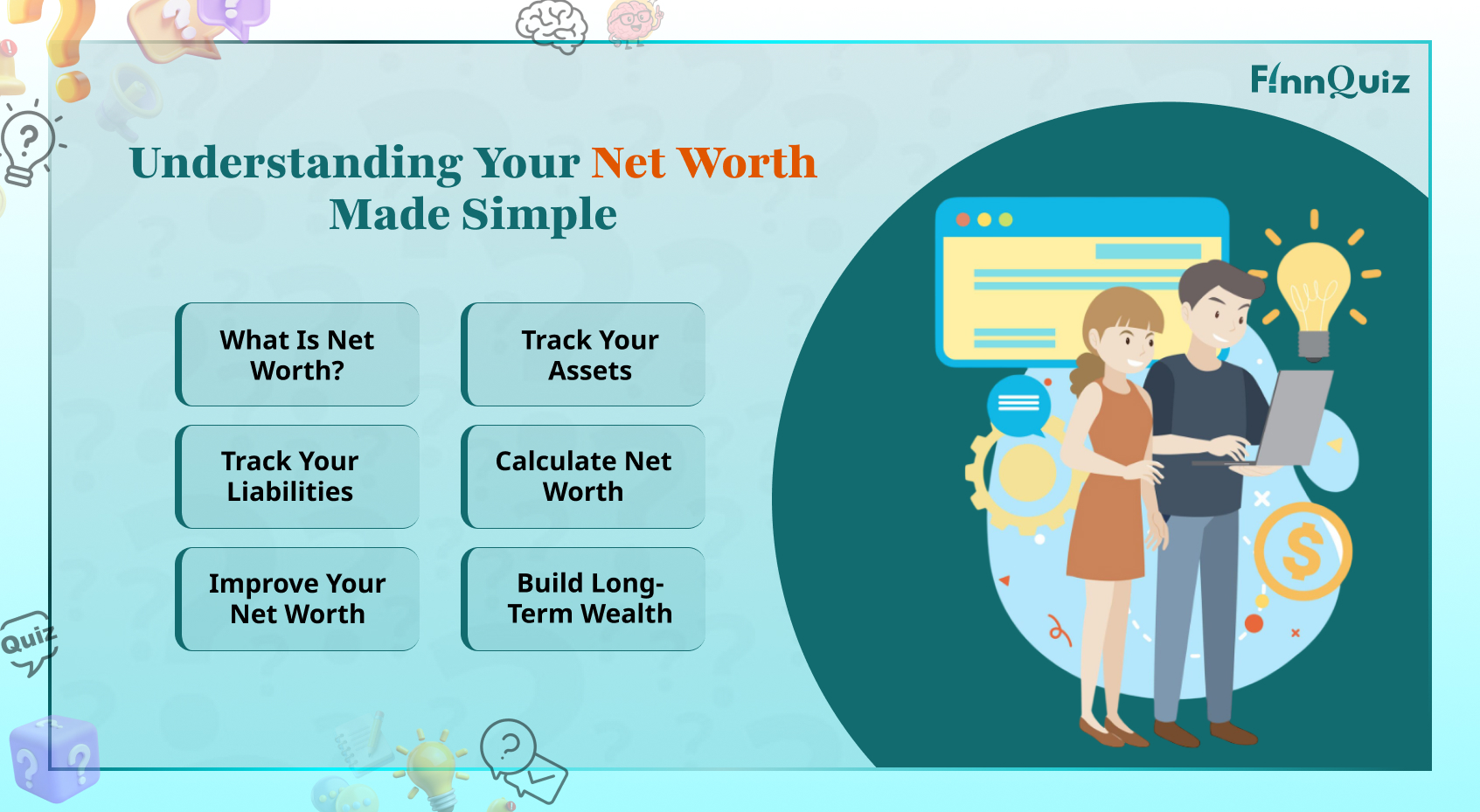 FinnQuiz

Understanding Your Net Worth Made Simple

What Is Net Worth?

Track Your Assets

Track Your Liabilities

Calculate Net Worth

Improve Your Net Worth

Build Long-Term Wealth

Quiz